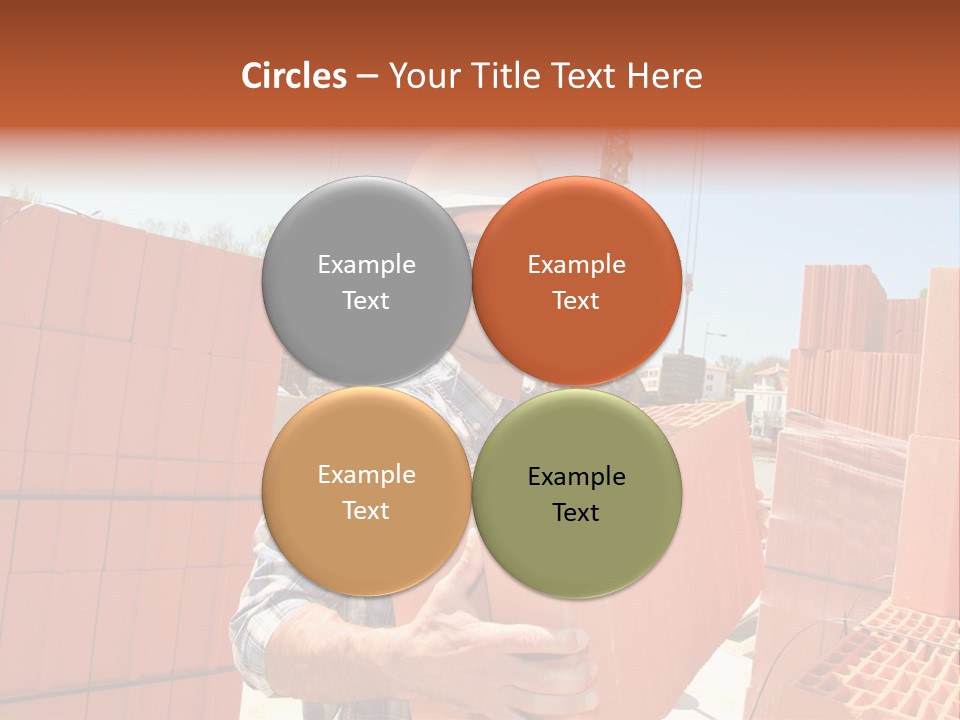 Circles – Your Title Text Here

Example Text

Example Text

Example Text

Example Text